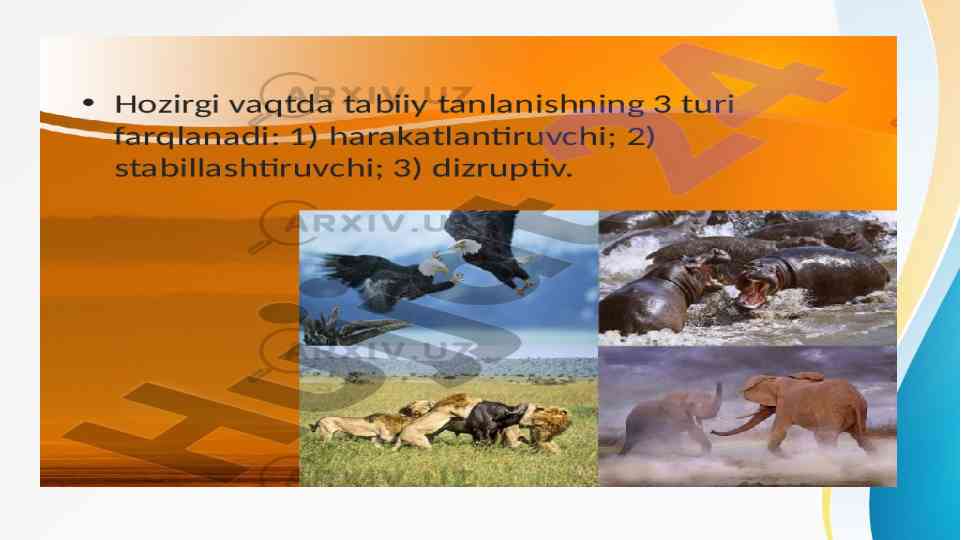 • Hozirgi vaqtda tabiiy tanlanishning 3 turi farqlanadi: 1) harakatlantiruvchi; 2) stabillashtiruvchi; 3) dizruptiv.

ARXIV.UZ

ARXIV.UZ

ARXIV.UZ